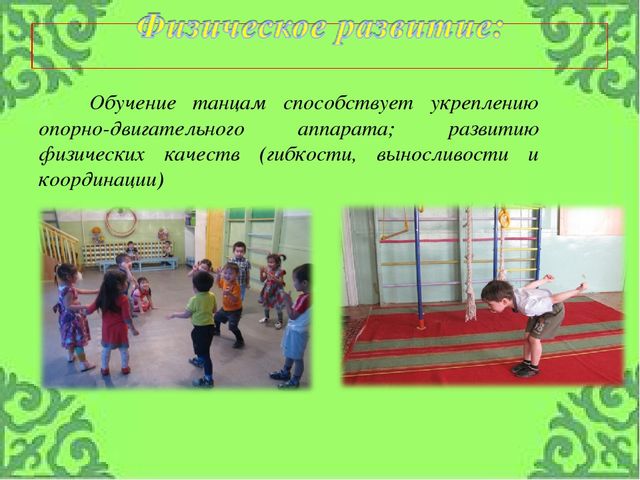 Физическое развитие:

Обучение танцам способствует укреплению опорно-двигательного аппарата; развитию физических качеств (гибкости, выносливости и координации)